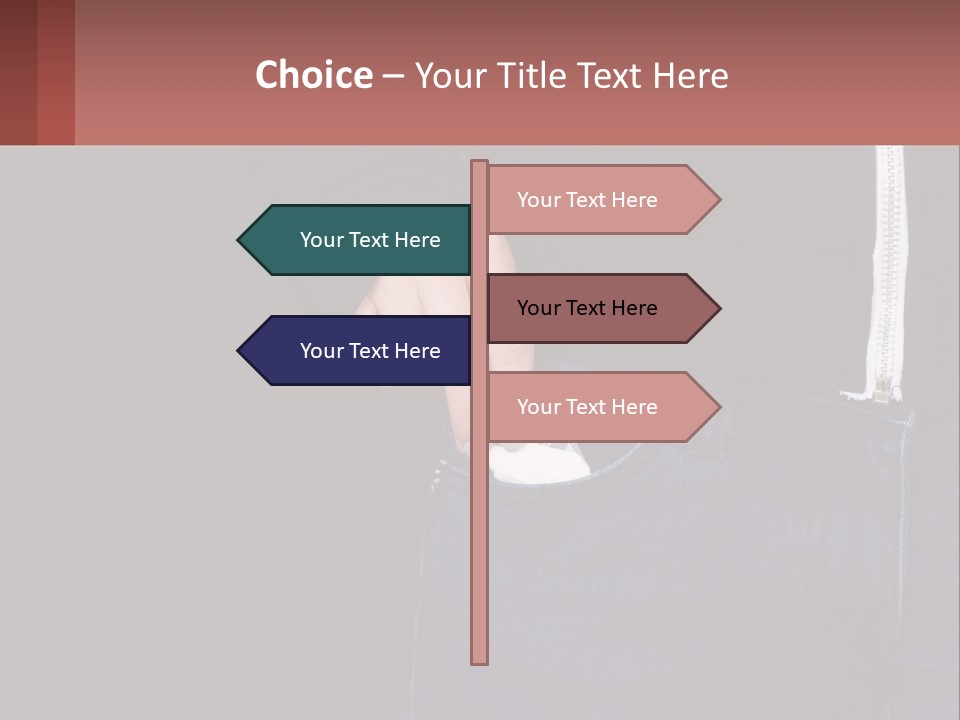 Choice – Your Title Text Here

Your Text Here

Your Text Here

Your Text Here

Your Text Here

Your Text Here